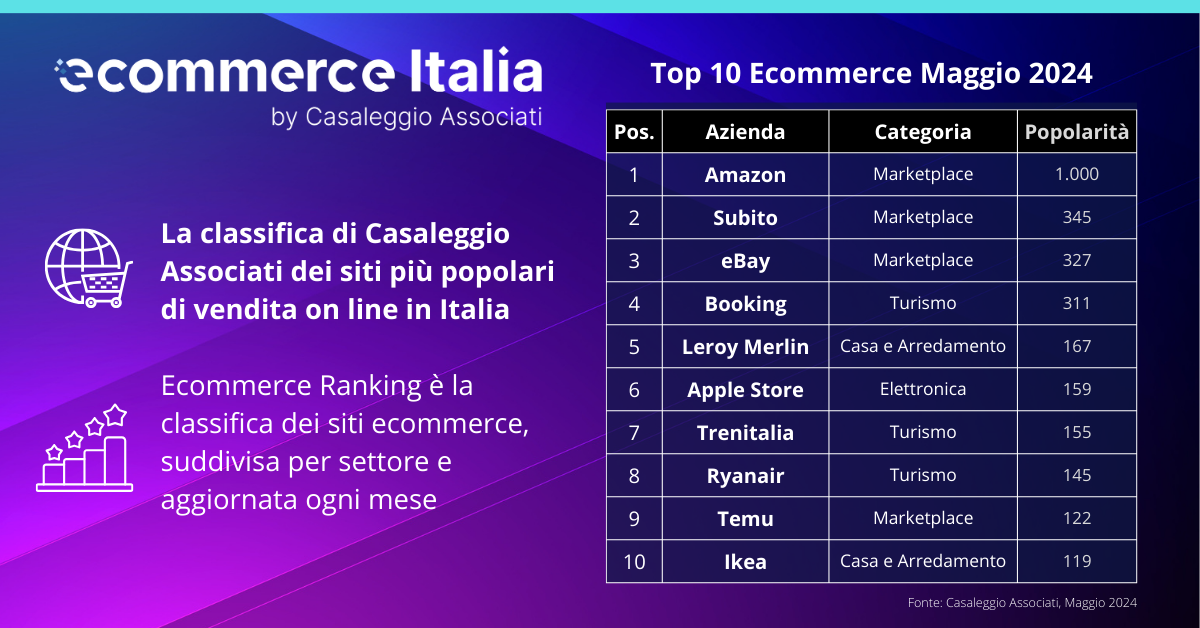 ecommerce Italia
by Casaleggio Associati

La classifica di Casaleggio Associati dei siti più popolari di vendita on line in Italia

Ecommerce Ranking è la classifica dei siti ecommerce, suddivisa per settore e aggiornata ogni mese

Top 10 Ecommerce Maggio 2024

| Pos. | Azienda | Categoria | Popolarità |
|---|---|---|---|
| 1 | Amazon | Marketplace | 1.000 |
| 2 | Subito | Marketplace | 345 |
| 3 | eBay | Marketplace | 327 |
| 4 | Booking | Turismo | 311 |
| 5 | Leroy Merlin | Casa e Arredamento | 167 |
| 6 | Apple Store | Elettronica | 159 |
| 7 | Trenitalia | Turismo | 155 |
| 8 | Ryanair | Turismo | 145 |
| 9 | Temu | Marketplace | 122 |
| 10 | Ikea | Casa e Arredamento | 119 |

Fonte: Casaleggio Associati, Maggio 2024